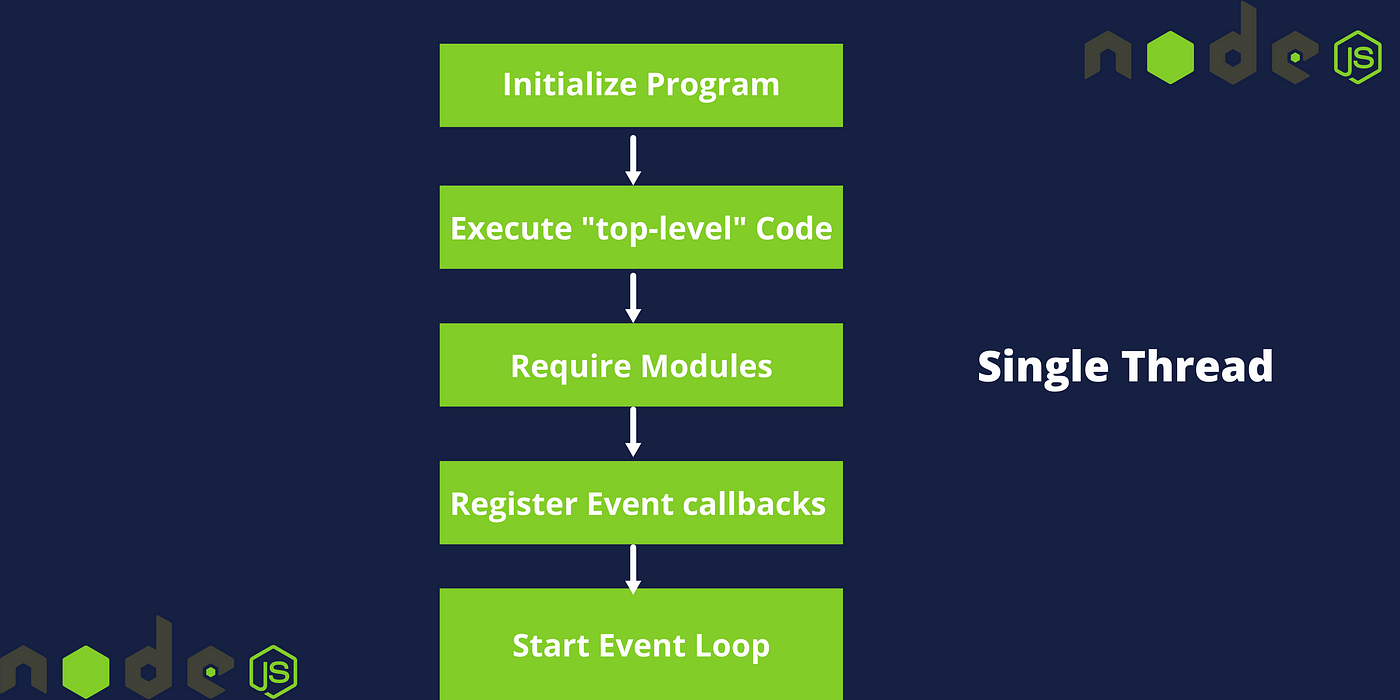 node JS

Initialize Program

Execute "top-level" Code

Require Modules

Register Event callbacks

Start Event Loop

Single Thread

node JS